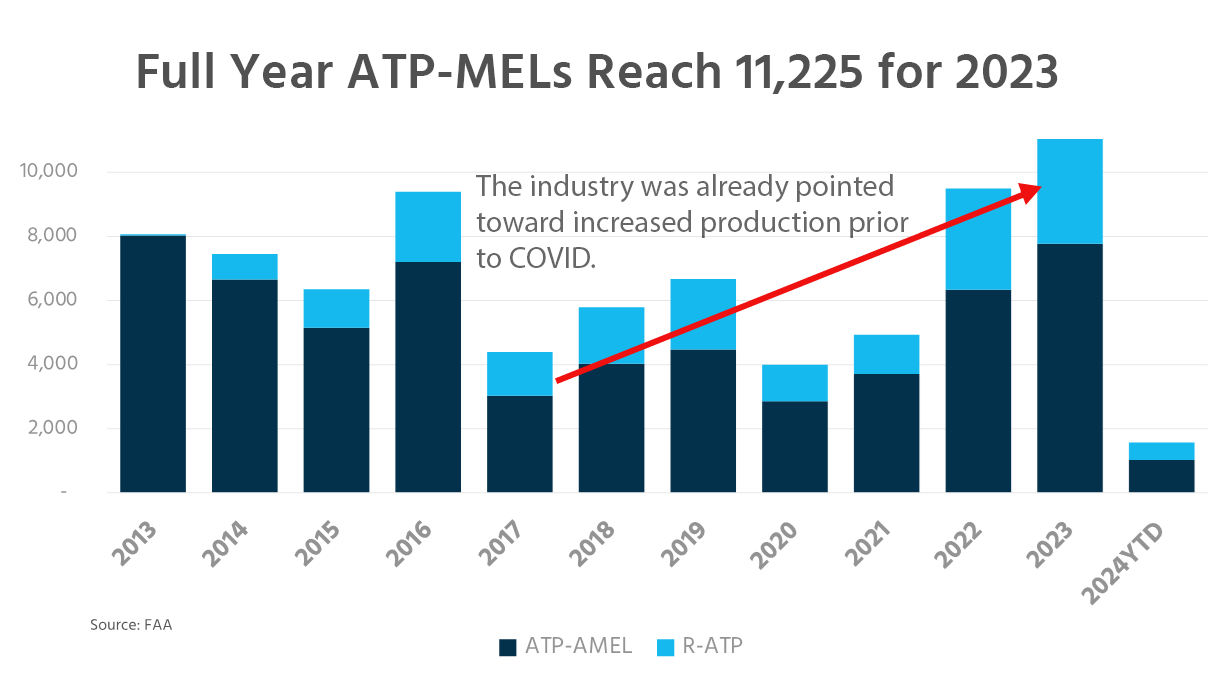 Full Year ATP-MELs Reach 11,225 for 2023

10,000
8,000
6,000
4,000
2,000
-

The industry was already pointed toward increased production prior to COVID.

2013
2014
2015
2016
2017
2018
2019
2020
2021
2022
2023
2024YTD

Source: FAA

ATP-AMEL
R-ATP